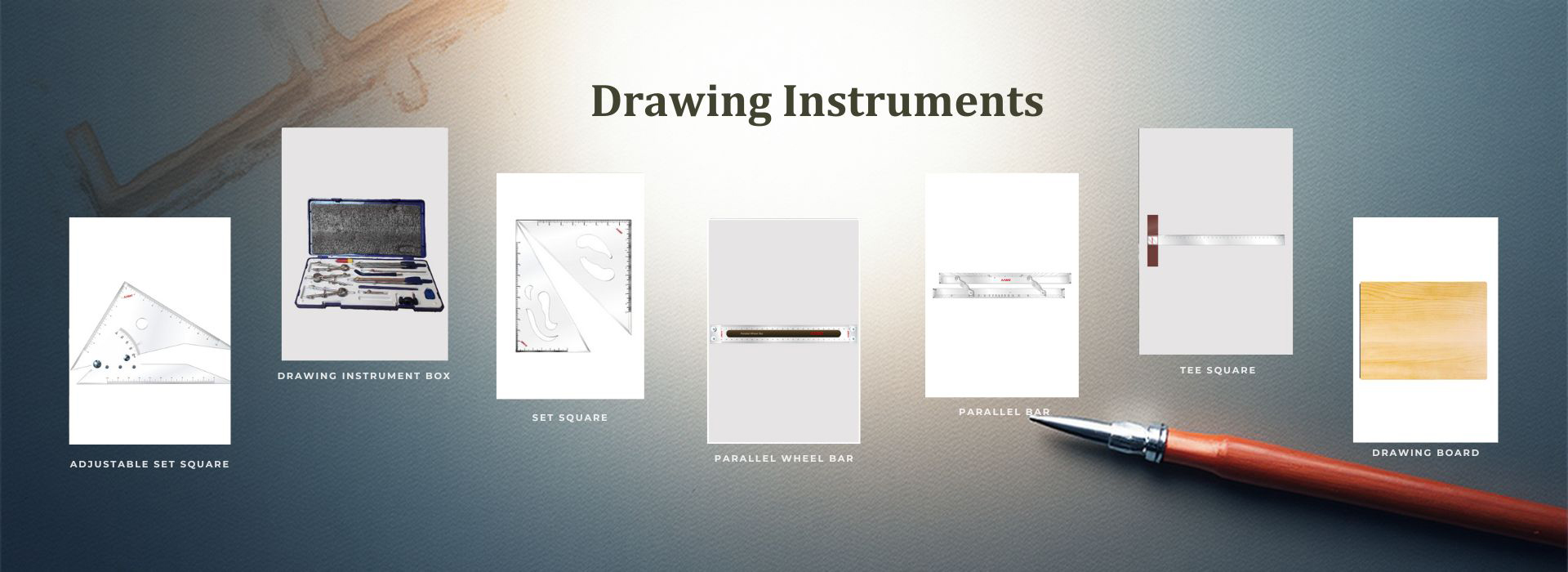 Drawing Instruments

ADJUSTABLE SET SQUARE

DRAWING INSTRUMENT BOX

SET SQUARE

PARALLEL WHEEL BAR

PARALLEL BAR

TEE SQUARE

DRAWING BOARD